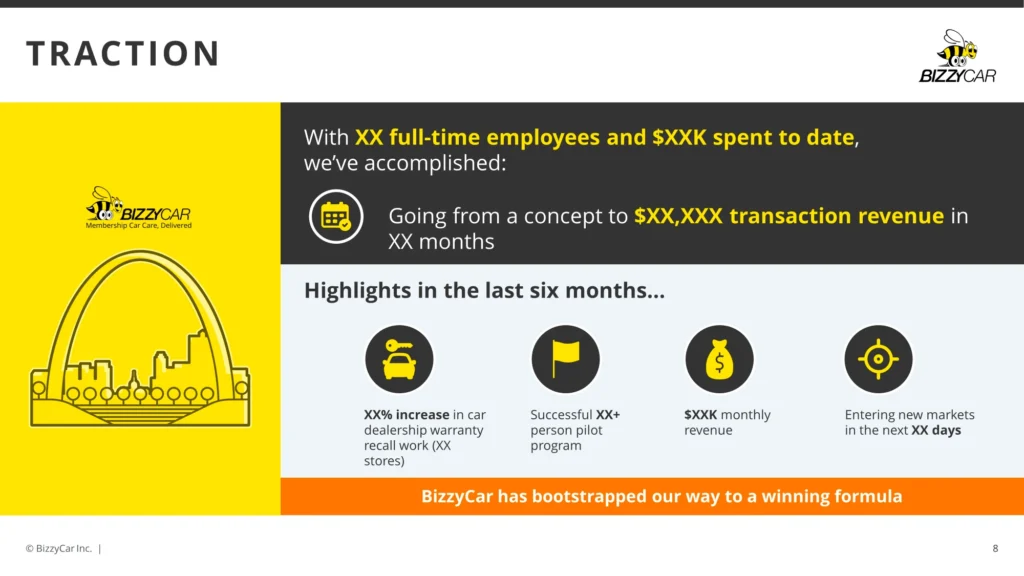 TRACTION

BIZZYCAR

BIZZYCAR
Membership Car Care, Delivered

With XX full-time employees and $XXK spent to date, we've accomplished:

Going from a concept to $XX,XXX transaction revenue in XX months

Highlights in the last six months...

XX% increase in car dealership warranty recall work (XX stores)

Successful XX+ person pilot program

$XXK monthly revenue

Entering new markets in the next XX days

BizzyCar has bootstrapped our way to a winning formula

© BizzyCar Inc. |

8